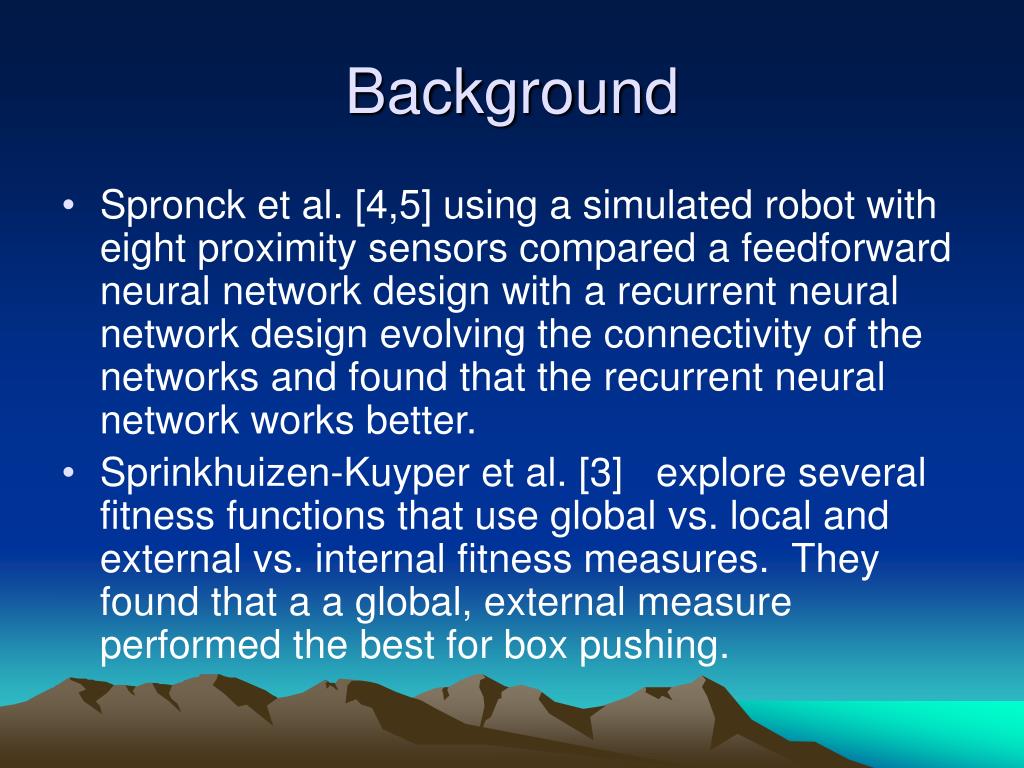 Background

• Spronck et al. [4,5] using a simulated robot with eight proximity sensors compared a feedforward neural network design with a recurrent neural network design evolving the connectivity of the networks and found that the recurrent neural network works better.
• Sprinkhuizen-Kuyper et al. [3] explore several fitness functions that use global vs. local and external vs. internal fitness measures. They found that a a global, external measure performed the best for box pushing.